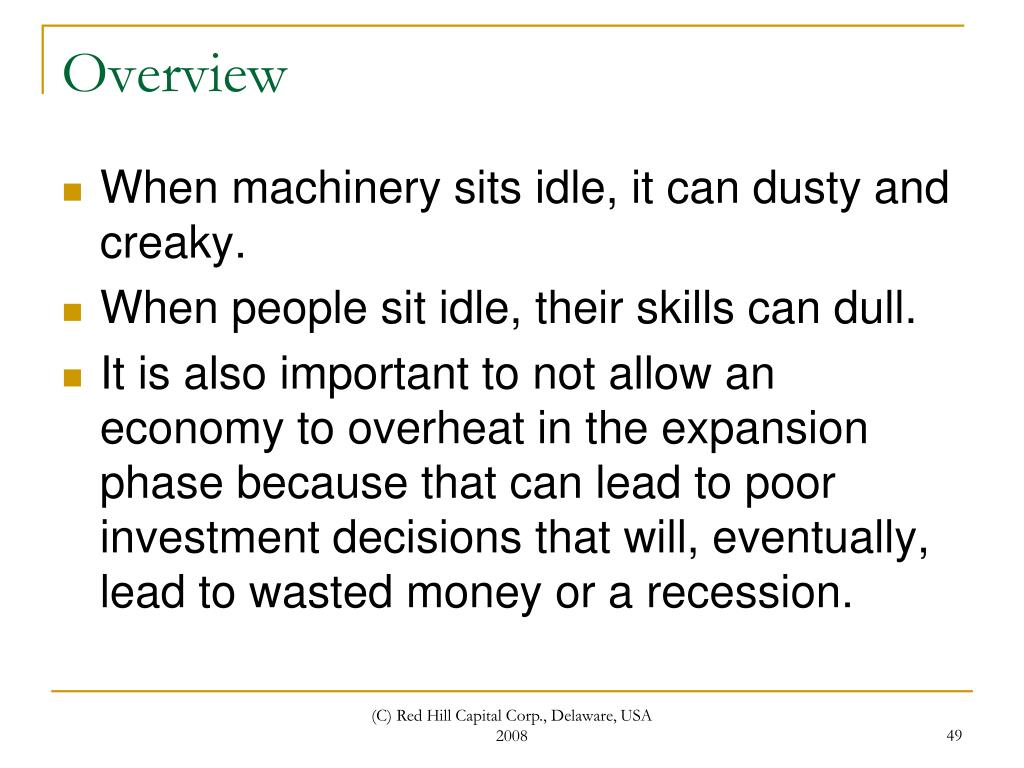 Overview

When machinery sits idle, it can dusty and creaky.

When people sit idle, their skills can dull.

It is also important to not allow an economy to overheat in the expansion phase because that can lead to poor investment decisions that will, eventually, lead to wasted money or a recession.

(C) Red Hill Capital Corp., Delaware, USA 2008

49